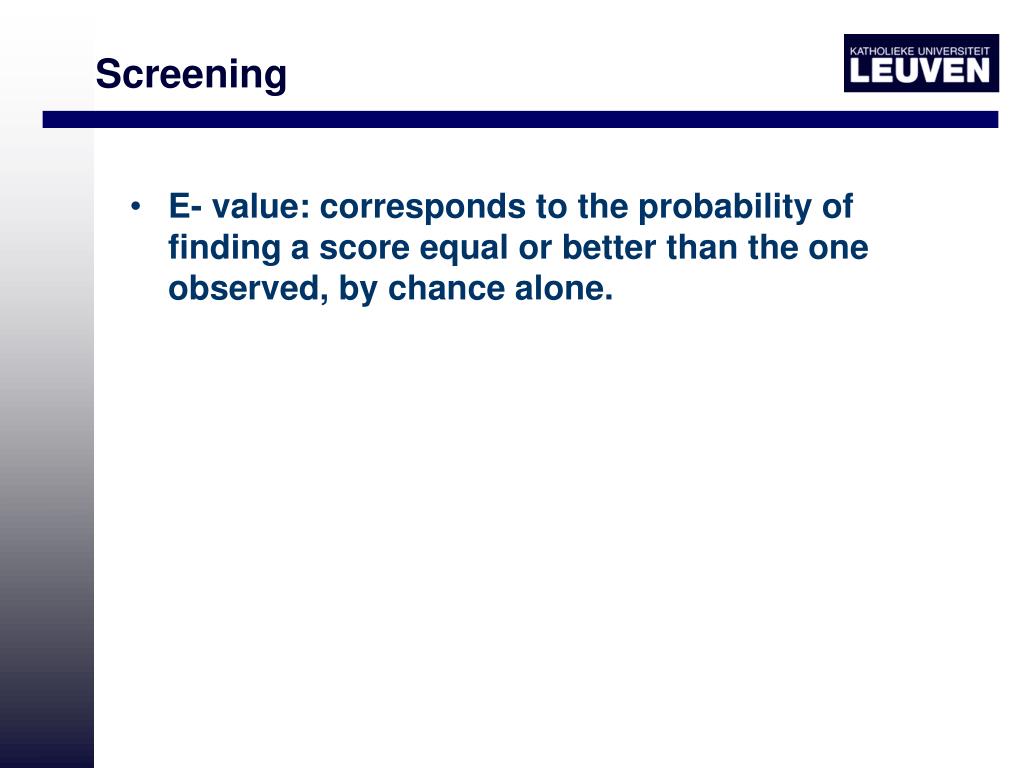 Screening

KATHOLIEKE UNIVERSITEIT
LEUVEN

• E- value: corresponds to the probability of finding a score equal or better than the one observed, by chance alone.